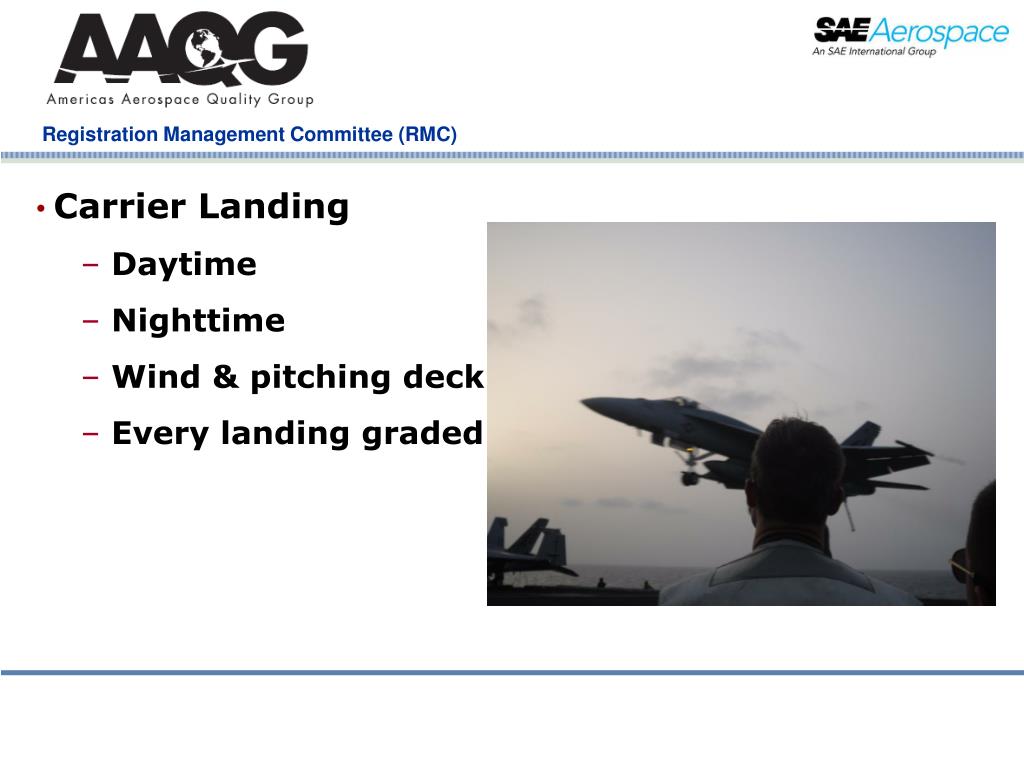 AAQG
Americas Aerospace Quality Group

SAE Aerospace
An SAE International Group

Registration Management Committee (RMC)

• Carrier Landing
– Daytime
– Nighttime
– Wind & pitching deck
– Every landing graded